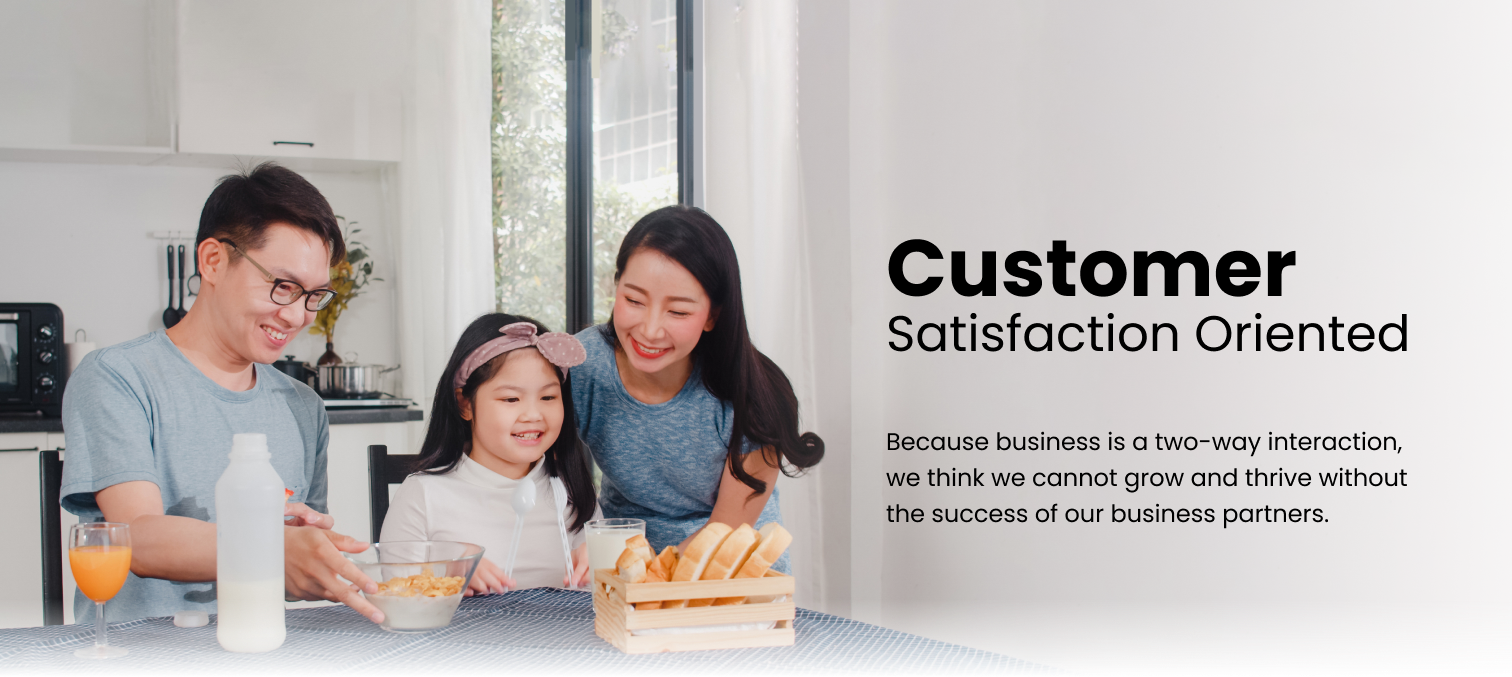 Customer
Satisfaction Oriented

Because business is a two-way interaction, we think we cannot grow and thrive without the success of our business partners.